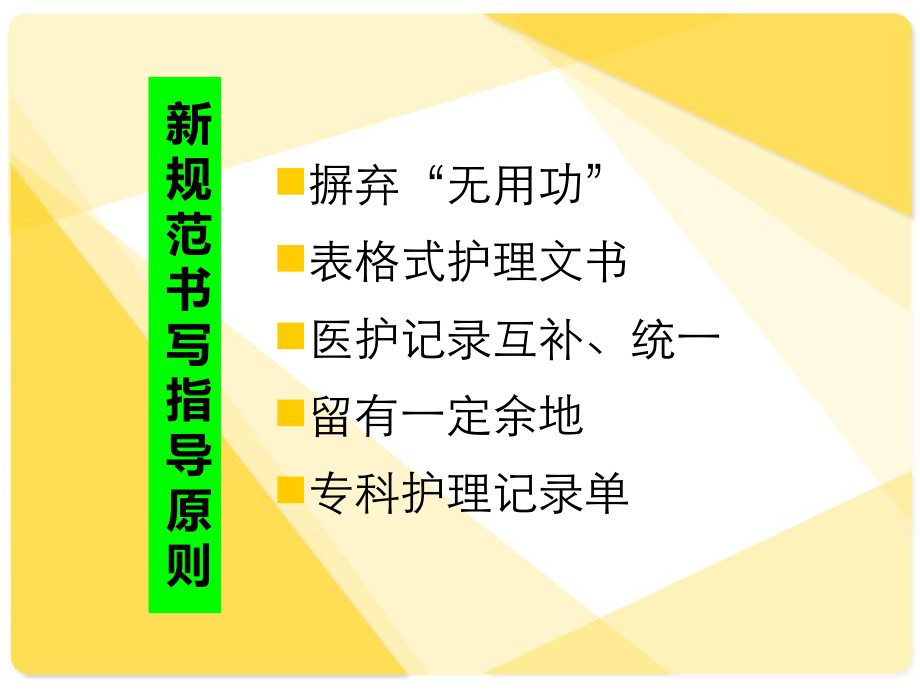 新规范书写指导原则

摒弃“无用功”

表格式护理文书

医护记录互补、统一

留有一定余地

专科护理记录单